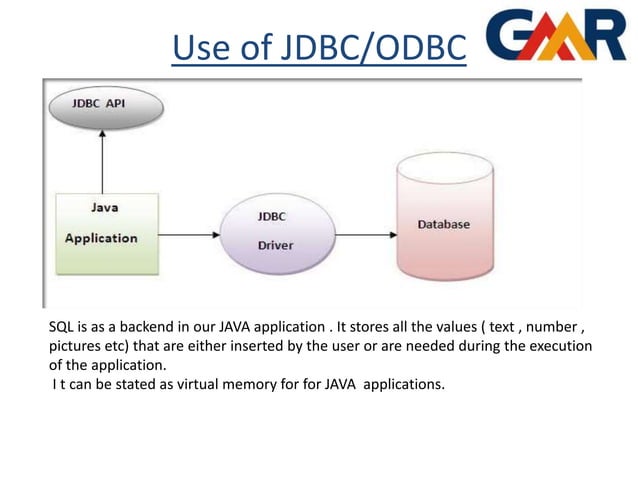 Use of JDBC/ODBC

GMR

JDBC API

Java

Application

JDBC

Driver

Database

SQL is as a backend in our JAVA application . It stores all the values ( text , number , pictures etc) that are either inserted by the user or are needed during the execution of the application.

I t can be stated as virtual memory for for JAVA applications.